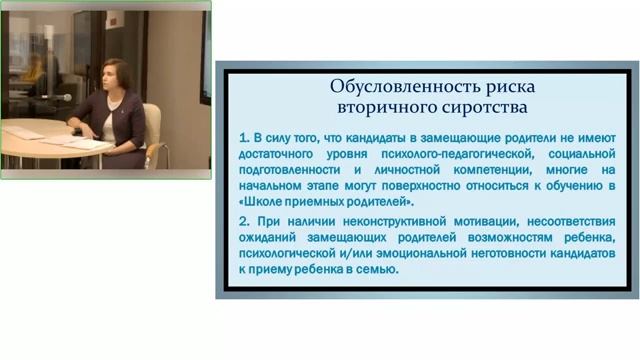 Обусловленность риска вторичного сиротства

1. В силу того, что кандидаты в замещающие родители не имеют достаточного уровня психолого-педагогической, социальной подготовленности и личностной компетенции, многие на начальном этапе могут поверхностно относиться к обучению в «Школе приемных родителей».

2. При наличии неконструктивной мотивации, несоответствия ожиданий замещающих родителей возможностям ребенка, психологической и/или эмоциональной неготовности кандидатов к приему ребенка в семью.